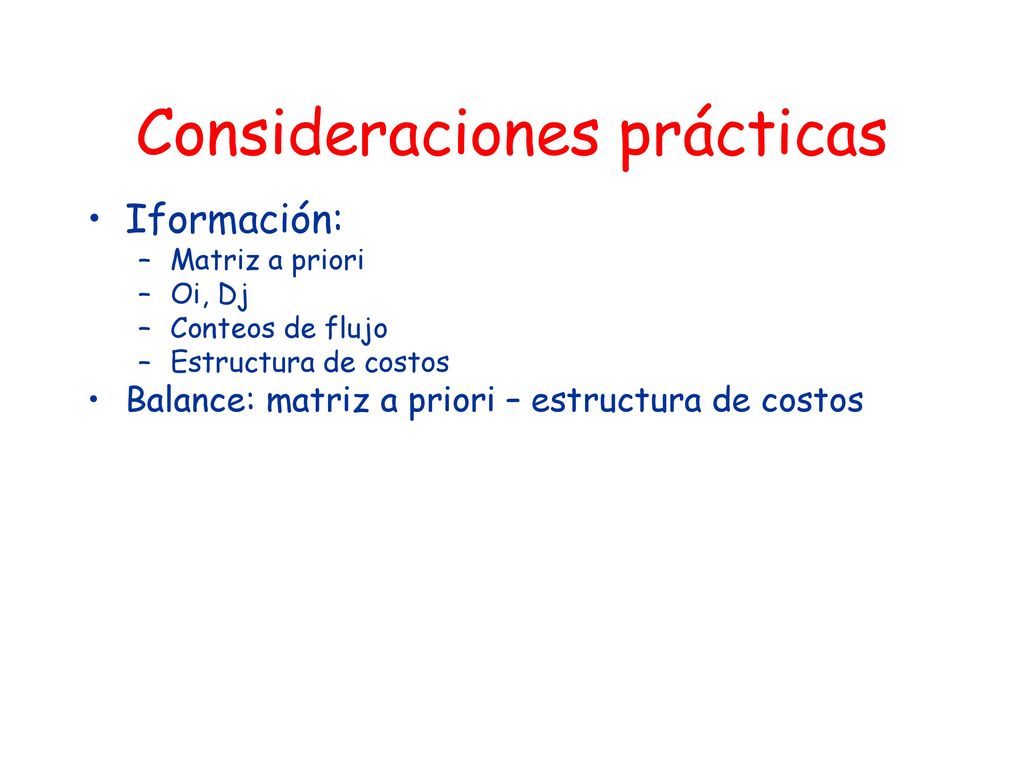 Consideraciones prácticas

• Iformación:
– Matriz a priori
– Oi, Dj
– Conteos de flujo
– Estructura de costos
• Balance: matriz a priori – estructura de costos